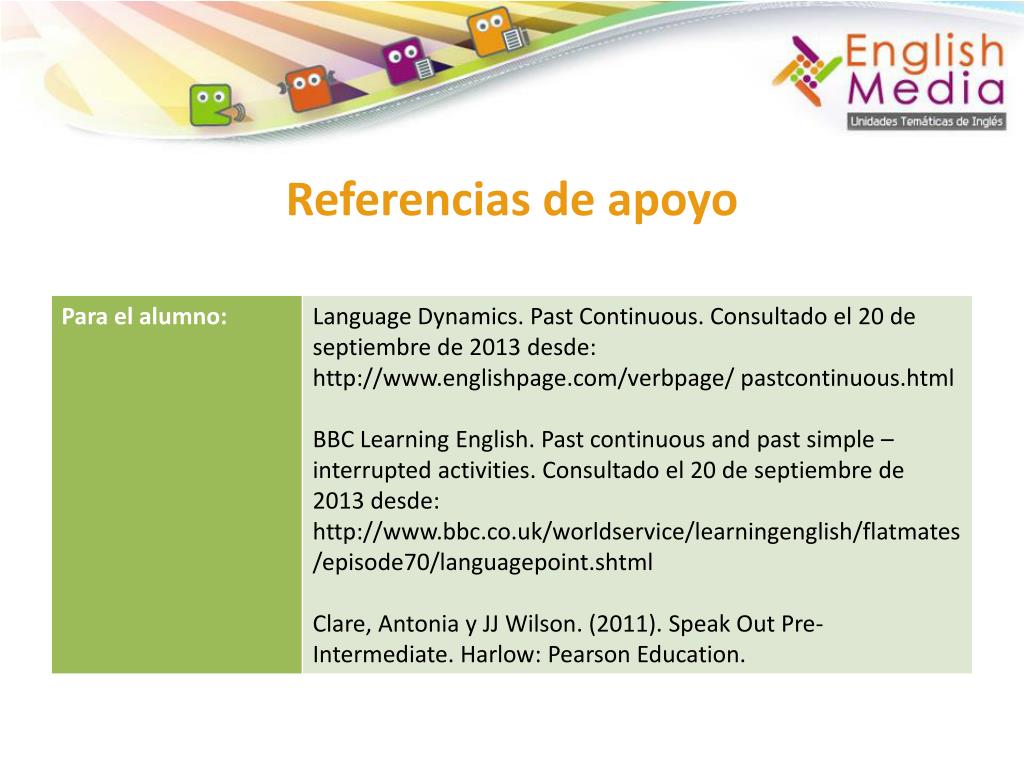 English Media
Unidades Temáticas de Inglés

Referencias de apoyo

| Para el alumno: | Language Dynamics. Past Continuous. Consultado el 20 de septiembre de 2013 desde: http://www.englishpage.com/verbpage/ pastcontinuous.html<br><br>BBC Learning English. Past continuous and past simple – interrupted activities. Consultado el 20 de septiembre de 2013 desde: http://www.bbc.co.uk/worldservice/learningenglish/flatmates/episode70/languagepoint.shtml<br><br>Clare, Antonia y JJ Wilson. (2011). Speak Out Pre-Intermediate. Harlow: Pearson Education. |
|---|---|